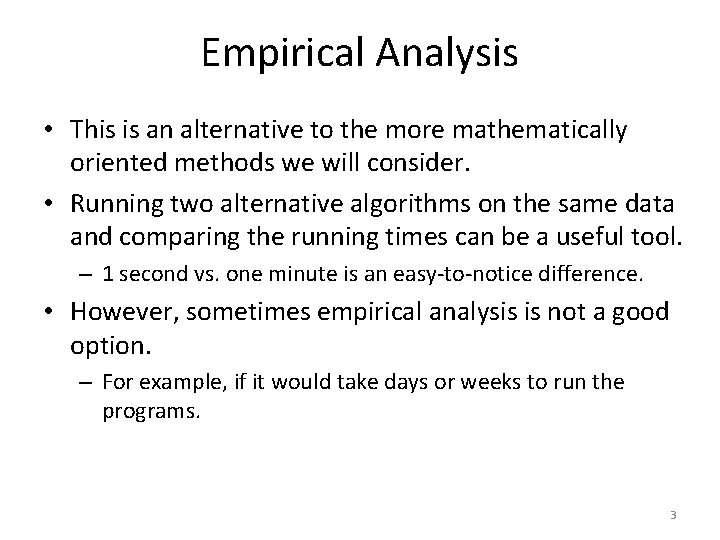 Empirical Analysis

• This is an alternative to the more mathematically oriented methods we will consider.

• Running two alternative algorithms on the same data and comparing the running times can be a useful tool.

– 1 second vs. one minute is an easy-to-notice difference.

• However, sometimes empirical analysis is not a good option.

– For example, if it would take days or weeks to run the programs.

3